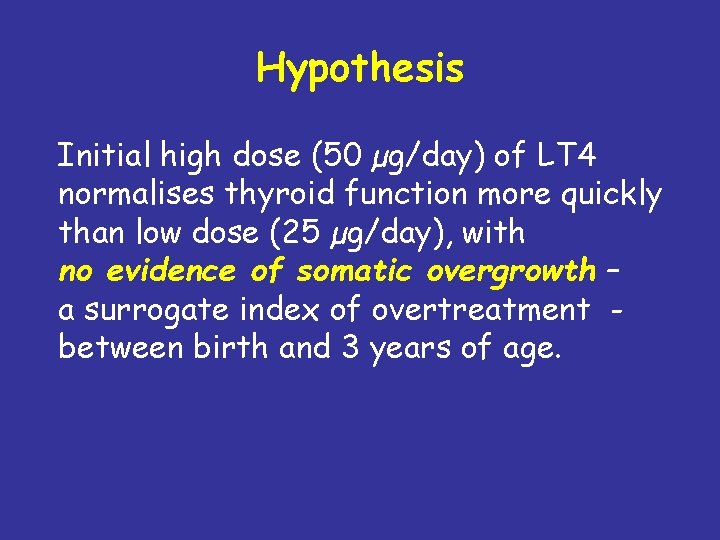 Hypothesis

Initial high dose (50 μg/day) of LT4 normalises thyroid function more quickly than low dose (25 μg/day), with no evidence of somatic overgrowth – a surrogate index of overtreatment - between birth and 3 years of age.